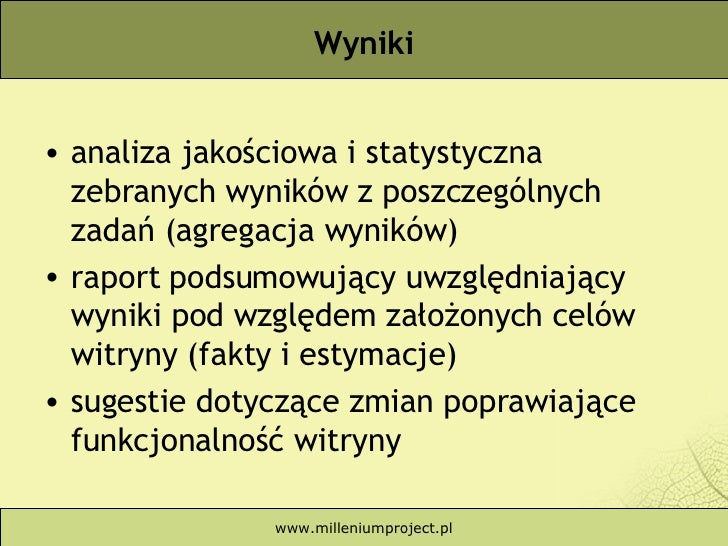 Wyniki

• analiza jakościowa i statystyczna zebranych wyników z poszczególnych zadań (agregacja wyników)
• raport podsumowujący uwzględniający wyniki pod względem założonych celów witryny (fakty i estymacje)
• sugestie dotyczące zmian poprawiające funkcjonalność witryny

www.milleniumproject.pl